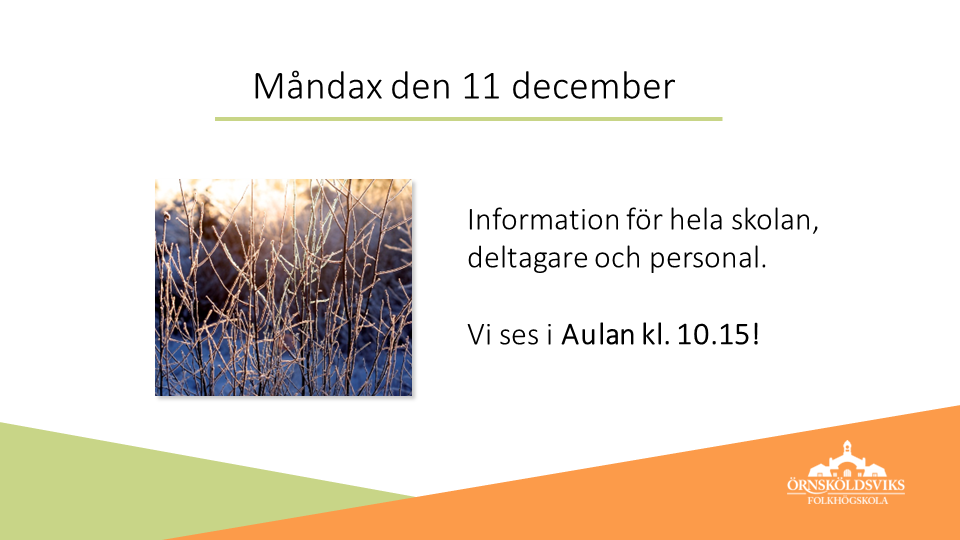 Måndax den 11 december

Information för hela skolan, deltagare och personal.

Vi ses i Aulan kl. 10.15!

ÖRNSKÖLDSVIKS
FOLKHÖGSKOLA